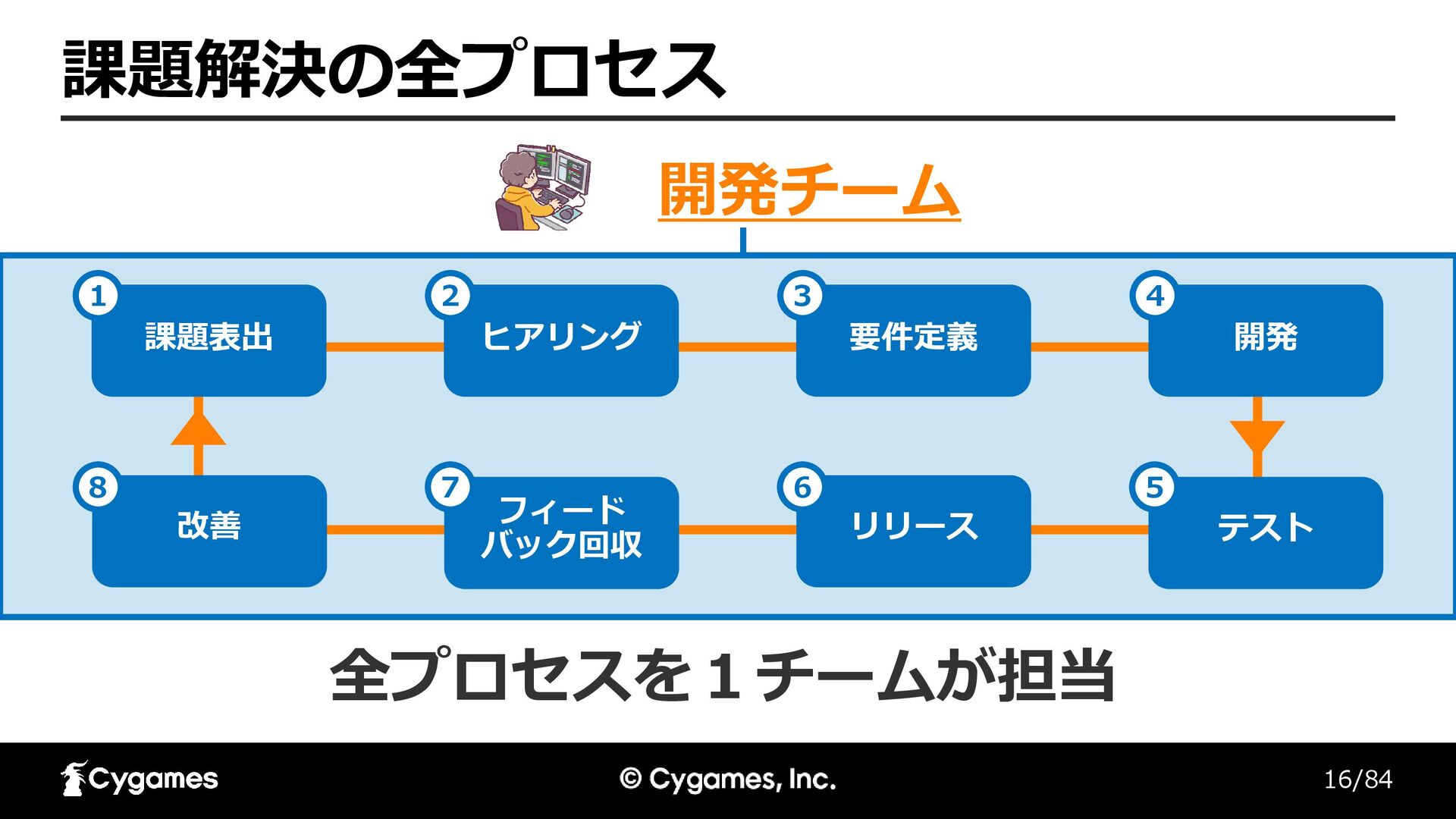 課題解決の全プロセス

開発チーム

1 課題表出

2 ヒアリング

3 要件定義

4 開発

5 テスト

6 リリース

7 フィードバック回収

8 改善

全プロセスを１チームが担当

Cygames

© Cygames, Inc.

16/84